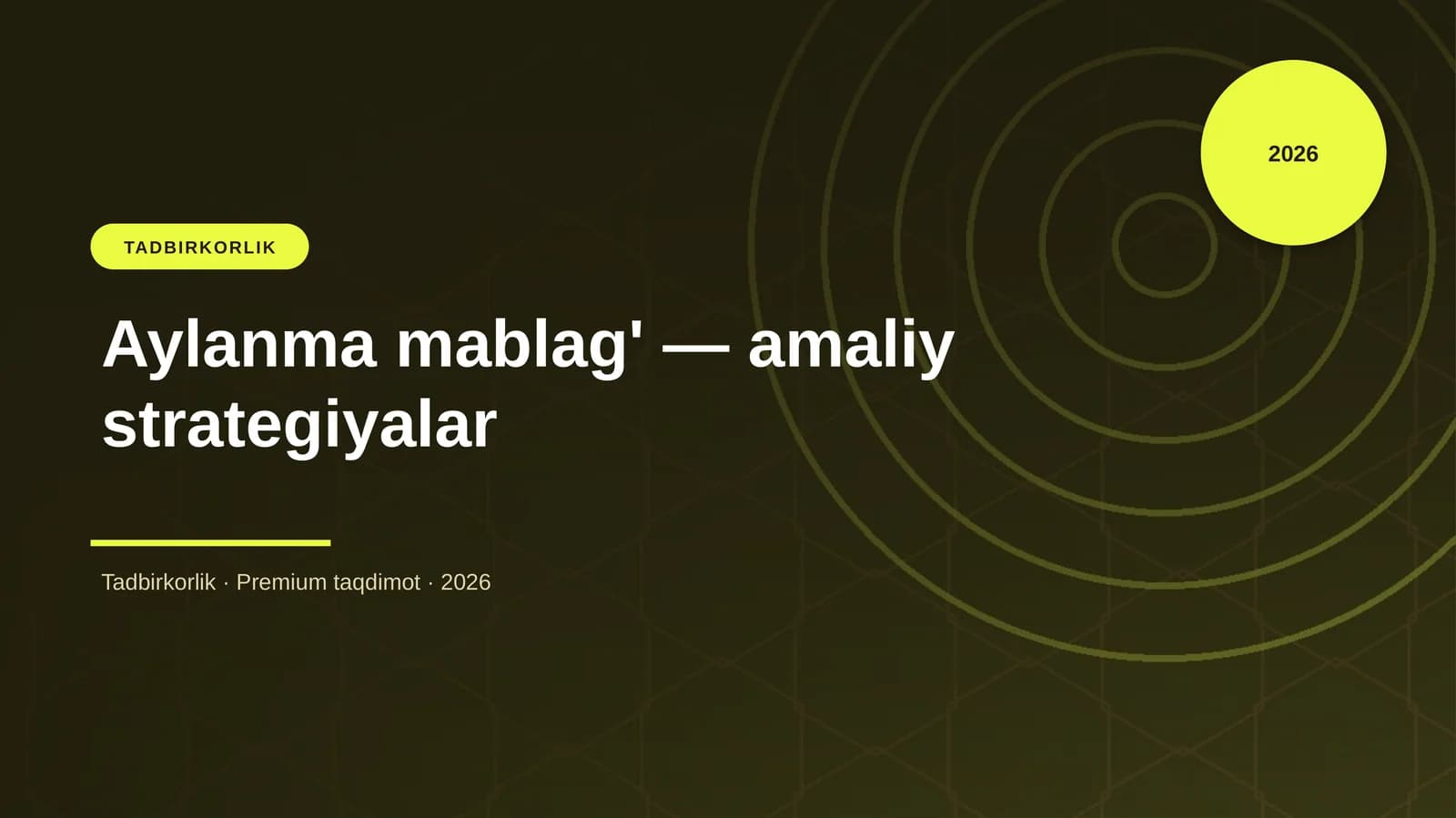 2026

TADBIRKORLIK

Aylanma mablag' — amaliy strategiyalar

Tadbirkorlik · Premium taqdimot · 2026